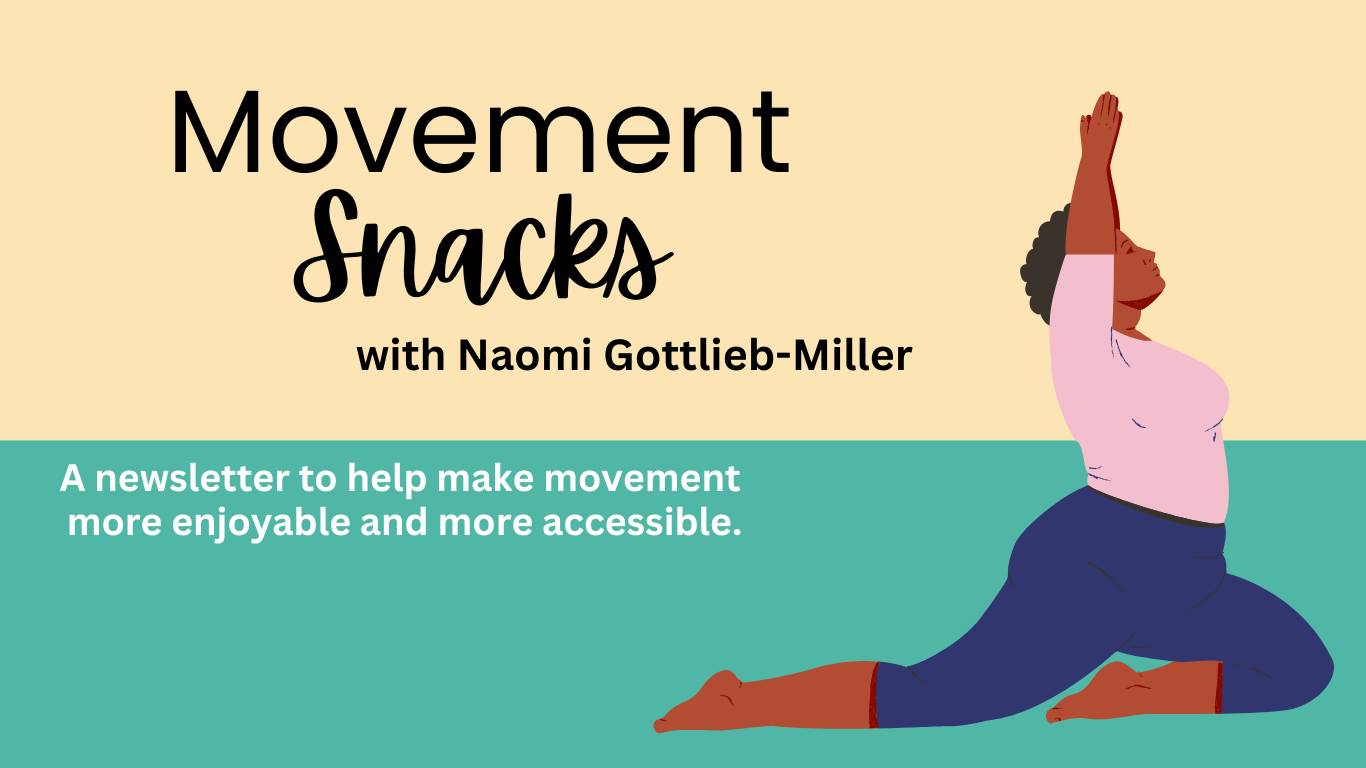 Movement
Snacks
with Naomi Gottlieb-Miller

A newsletter to help make movement more enjoyable and more accessible.